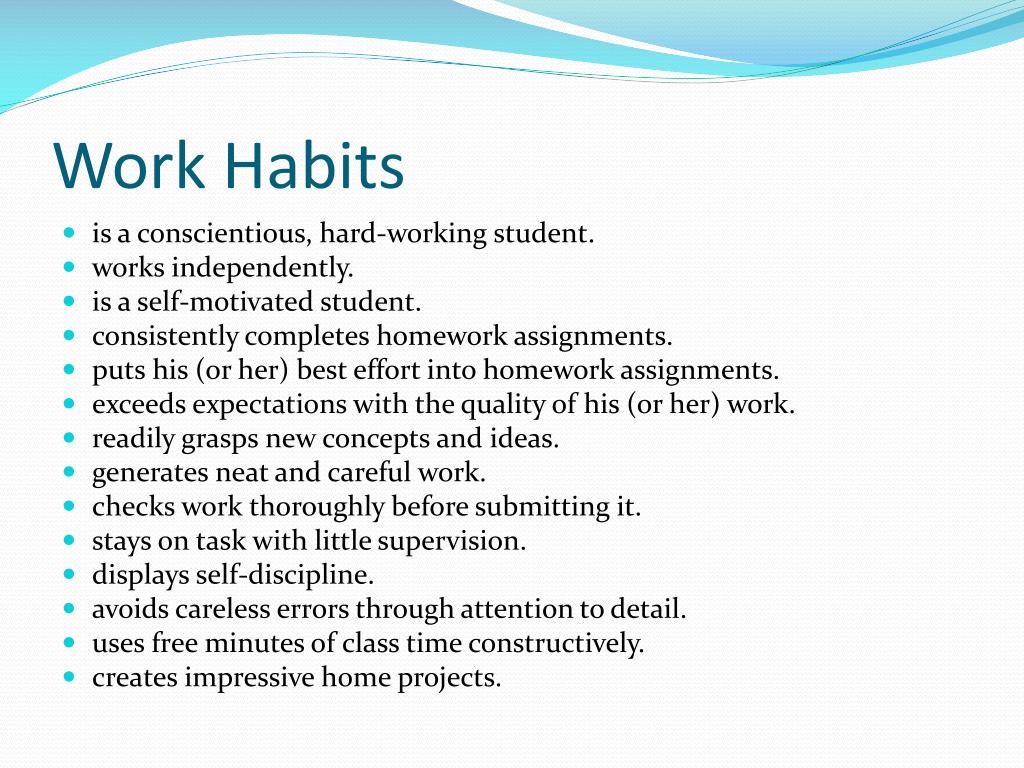 Work Habits

- is a conscientious, hard-working student.
- works independently.
- is a self-motivated student.
- consistently completes homework assignments.
- puts his (or her) best effort into homework assignments.
- exceeds expectations with the quality of his (or her) work.
- readily grasps new concepts and ideas.
- generates neat and careful work.
- checks work thoroughly before submitting it.
- stays on task with little supervision.
- displays self-discipline.
- avoids careless errors through attention to detail.
- uses free minutes of class time constructively.
- creates impressive home projects.